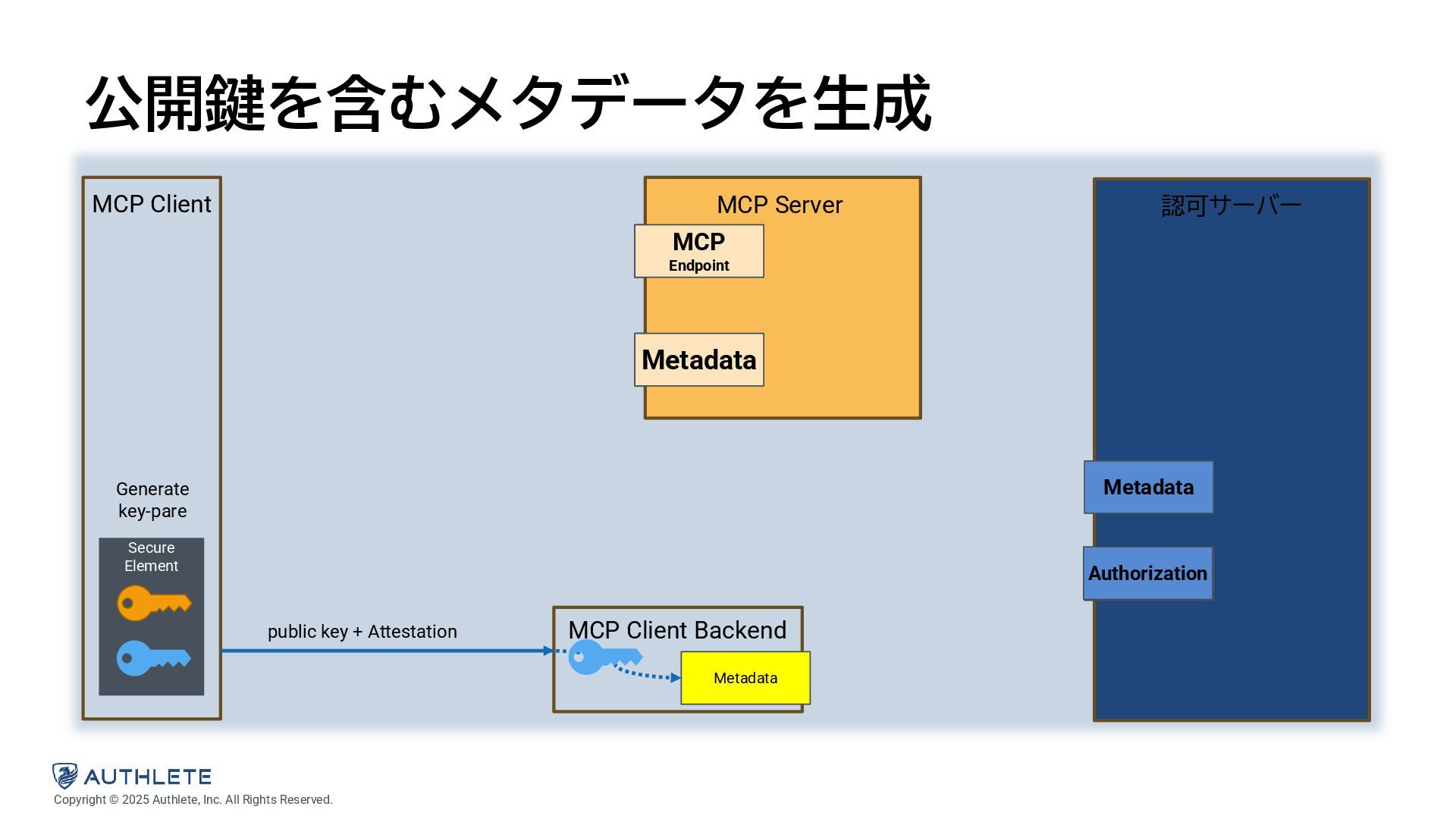 公開鍵を含むメタデータを生成

MCP Client

Generate key-pare

Secure Element

public key + Attestation

MCP Server

MCP Endpoint

Metadata

MCP Client Backend

Metadata

認可サーバー

Metadata

Authorization

AUTHLETE
Copyright © 2025 Authlete, Inc. All Rights Reserved.